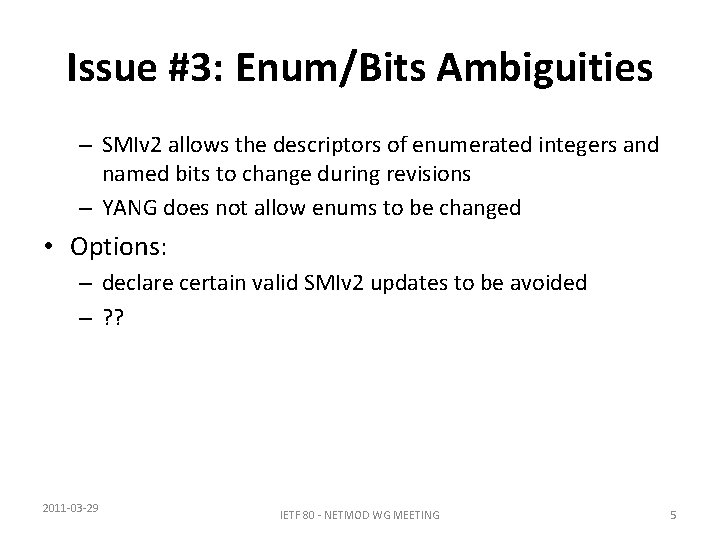 Issue #3: Enum/Bits Ambiguities

– SMIv2 allows the descriptors of enumerated integers and named bits to change during revisions

– YANG does not allow enums to be changed

• Options:

– declare certain valid SMIv2 updates to be avoided

– ??

2011-03-29

IETF 80 - NETMOD WG MEETING

5